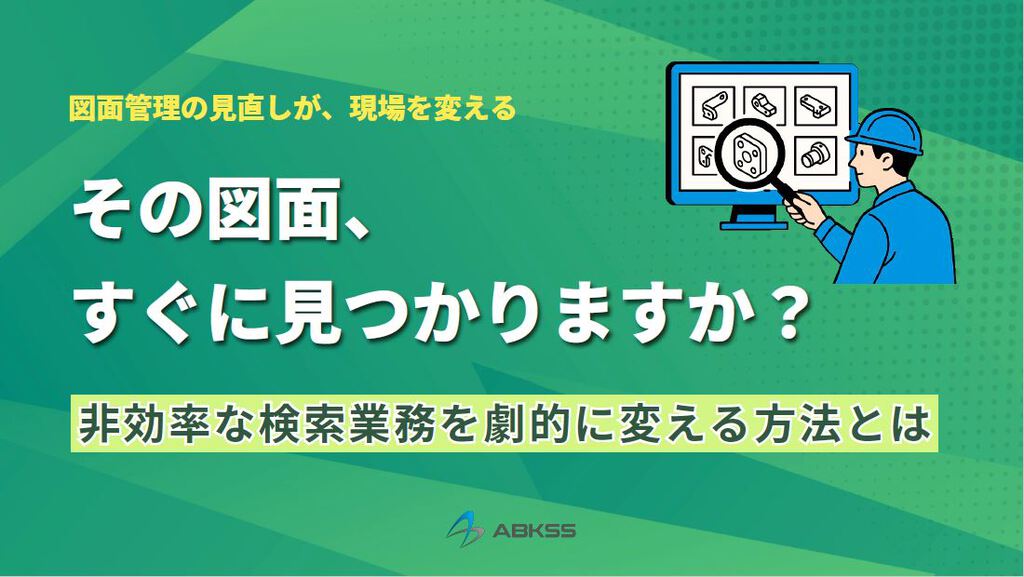 図面管理の見直しが、現場を変える

その図面、
すぐに見つかりますか？

非効率な検索業務を劇的に変える方法とは

ABKSS